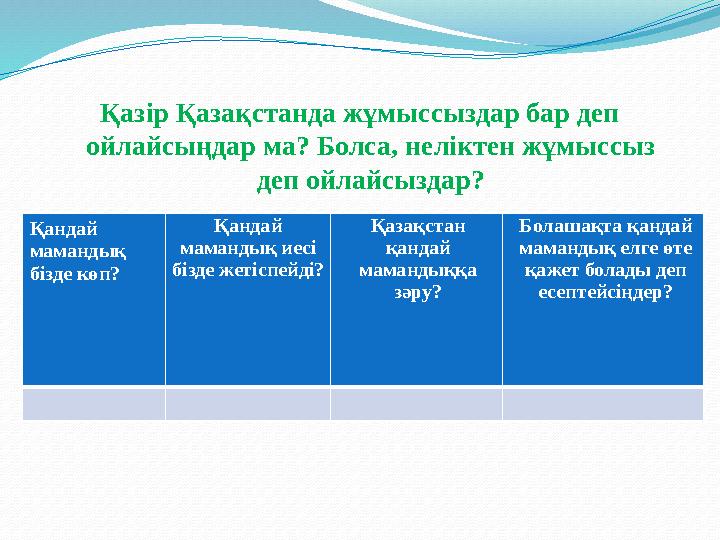 Қазір Қазақстанда жұмыссыздар бар деп ойлайсыңдар ма? Болса, неліктен жұмыссыз деп ойлайсыздар?

| Қандай мамандық бізде көп? | Қандай мамандық иесі бізде жетіспейді? | Қазақстан қандай мамандыққа зәру? | Болашақта қандай мамандық елге өте қажет болады деп есептейсіңдер? |
|---|---|---|---|
| | | | |